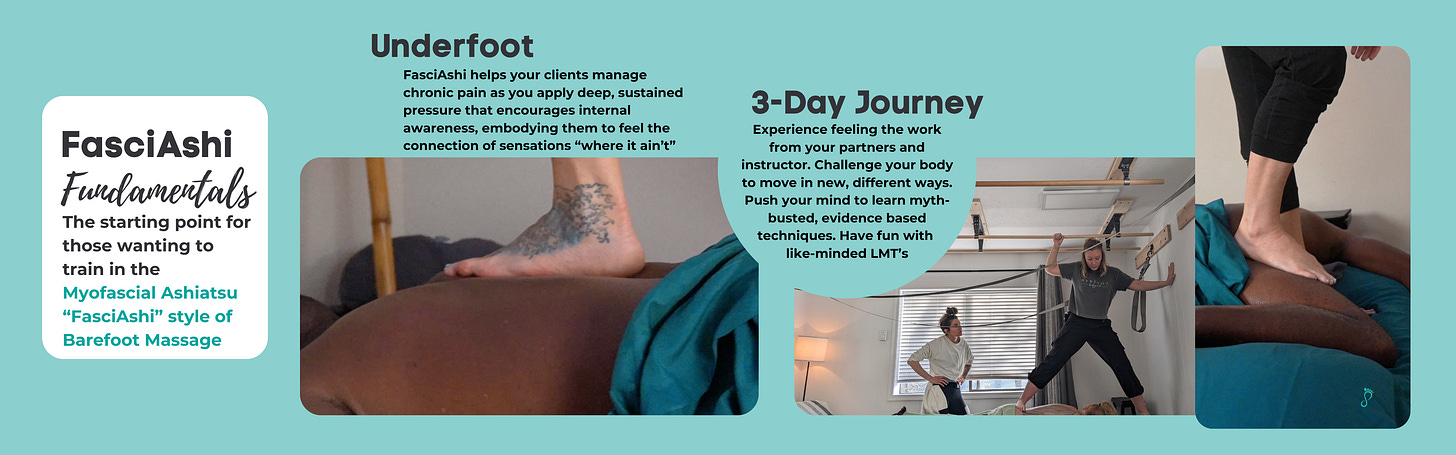 FasciAshi
Fundamentals
The starting point for those wanting to train in the Myofascial Ashiatsu "FasciAshi" style of Barefoot Massage

Underfoot
FasciAshi helps your clients manage chronic pain as you apply deep, sustained pressure that encourages internal awareness, embodying them to feel the connection of sensations "where it ain't"

3-Day Journey
Experience feeling the work from your partners and instructor. Challenge your body to move in new, different ways. Push your mind to learn myth-busted, evidence based techniques. Have fun with like-minded LMT's